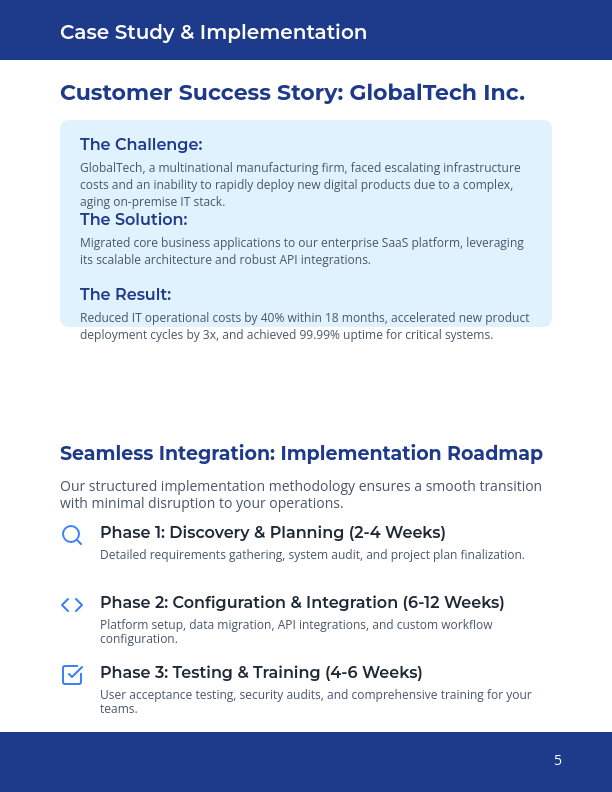 Case Study & Implementation

Customer Success Story: GlobalTech Inc.

The Challenge:

GlobalTech, a multinational manufacturing firm, faced escalating infrastructure costs and an inability to rapidly deploy new digital products due to a complex, aging on-premise IT stack.

The Solution:

Migrated core business applications to our enterprise SaaS platform, leveraging its scalable architecture and robust API integrations.

The Result:

Reduced IT operational costs by 40% within 18 months, accelerated new product deployment cycles by 3x, and achieved 99.99% uptime for critical systems.

Seamless Integration: Implementation Roadmap

Our structured implementation methodology ensures a smooth transition with minimal disruption to your operations.

Phase 1: Discovery & Planning (2-4 Weeks)

Detailed requirements gathering, system audit, and project plan finalization.

Phase 2: Configuration & Integration (6-12 Weeks)

Platform setup, data migration, API integrations, and custom workflow configuration.

Phase 3: Testing & Training (4-6 Weeks)

User acceptance testing, security audits, and comprehensive training for your teams.

5